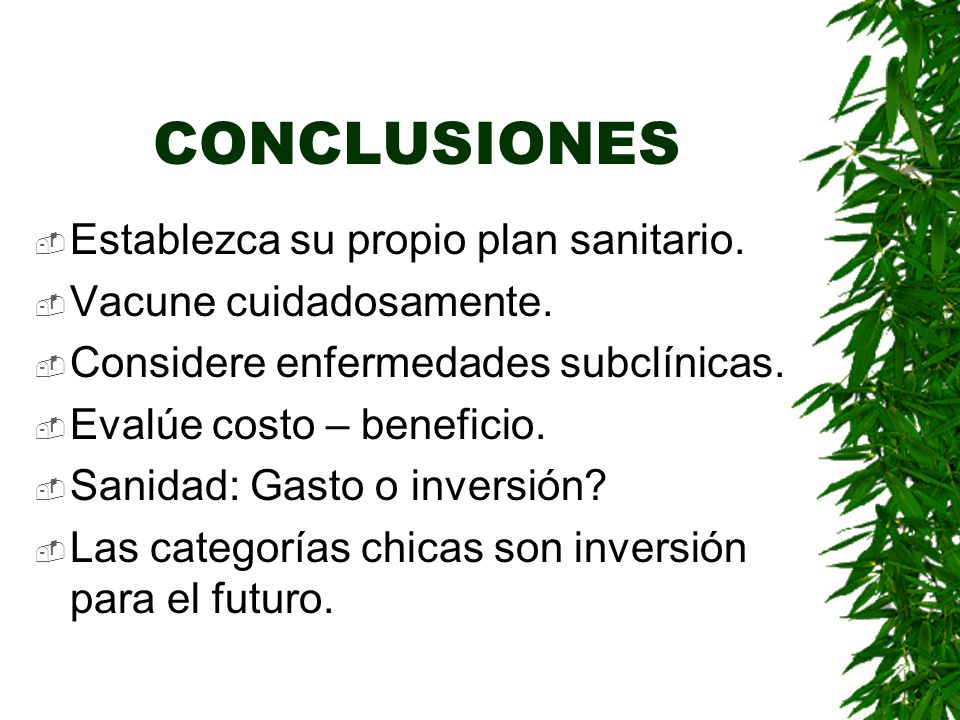 CONCLUSIONES

Establezca su propio plan sanitario.
Vacune cuidadosamente.
Considere enfermedades subclínicas.
Evalúe costo – beneficio.
Sanidad: Gasto o inversión?
Las categorías chicas son inversión para el futuro.